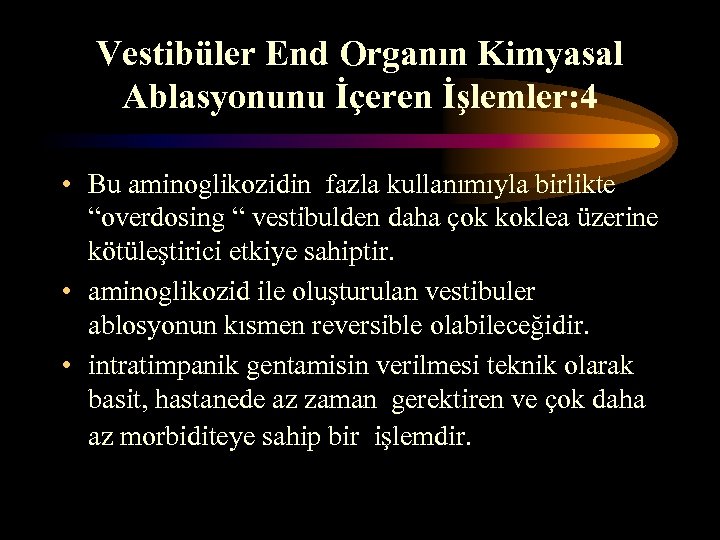 Vestibüler End Organın Kimyasal Ablasyonunu İçeren İşlemler:4

• Bu aminoglikozidin fazla kullanımıyla birlikte “overdosing “ vestibulden daha çok koklea üzerine kötüleştirici etkiye sahiptir.

• aminoglikozid ile oluşturulan vestibuler ablosyonun kısmen reversible olabileceğidir.

• intratimpanik gentamisin verilmesi teknik olarak basit, hastanede az zaman gerektiren ve çok daha az morbiditeye sahip bir işlemdir.